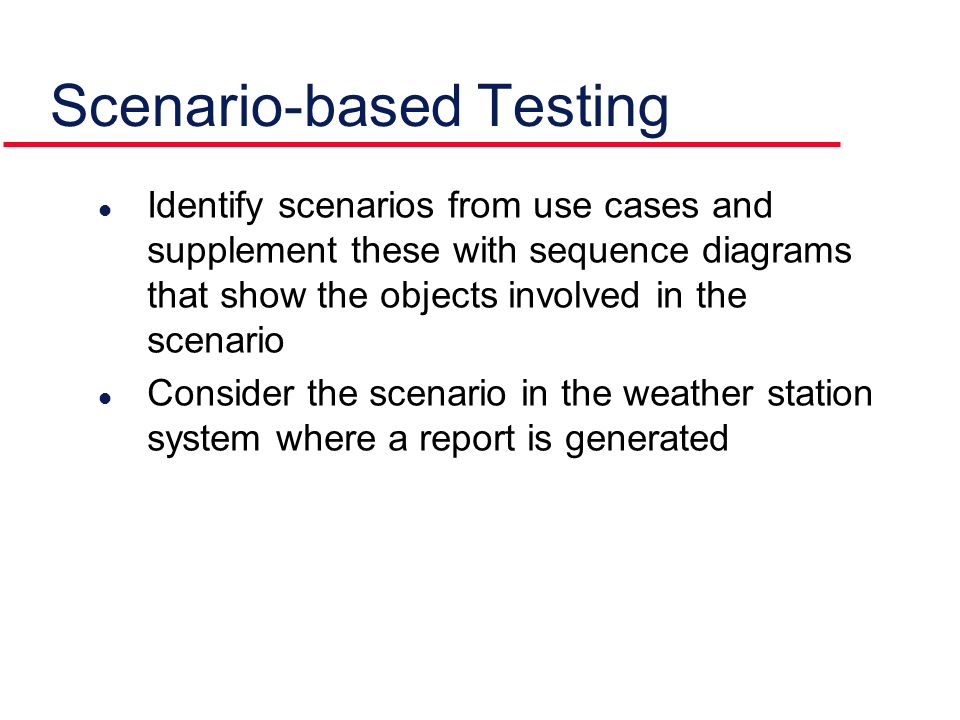 Scenario-based Testing

- Identify scenarios from use cases and supplement these with sequence diagrams that show the objects involved in the scenario
- Consider the scenario in the weather station system where a report is generated